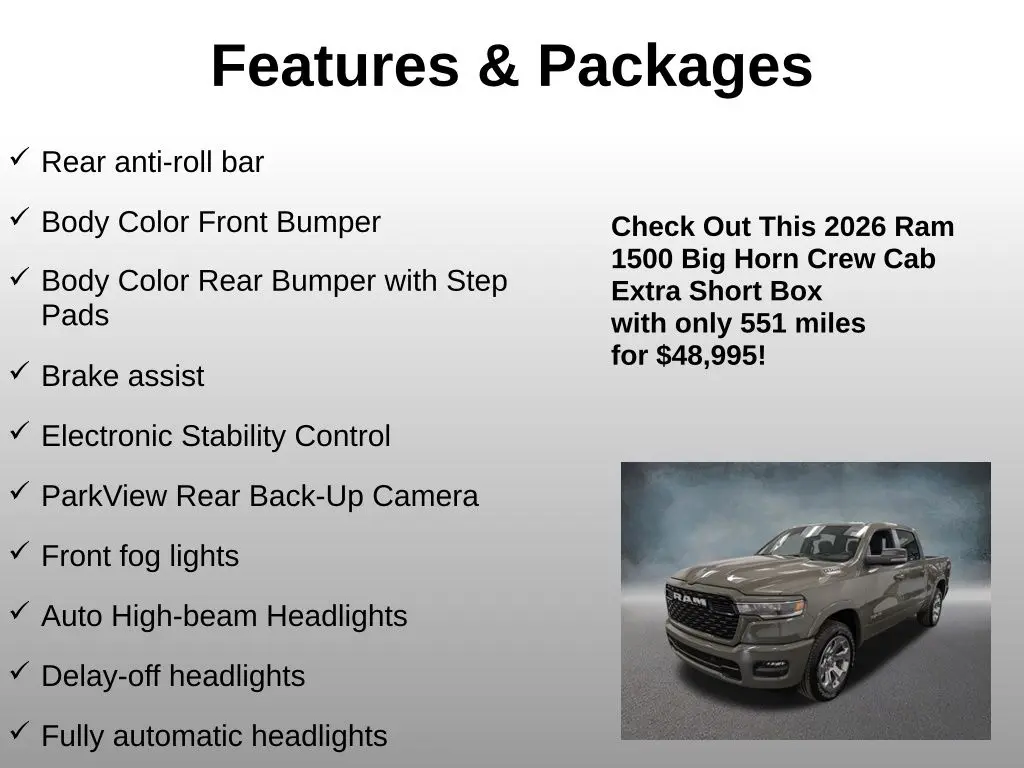 Features & Packages

✓ Rear anti-roll bar

✓ Body Color Front Bumper

✓ Body Color Rear Bumper with Step Pads

✓ Brake assist

✓ Electronic Stability Control

✓ ParkView Rear Back-Up Camera

✓ Front fog lights

✓ Auto High-beam Headlights

✓ Delay-off headlights

✓ Fully automatic headlights

Check Out This 2026 Ram 1500 Big Horn Crew Cab Extra Short Box with only 551 miles for $48,995!

RAM